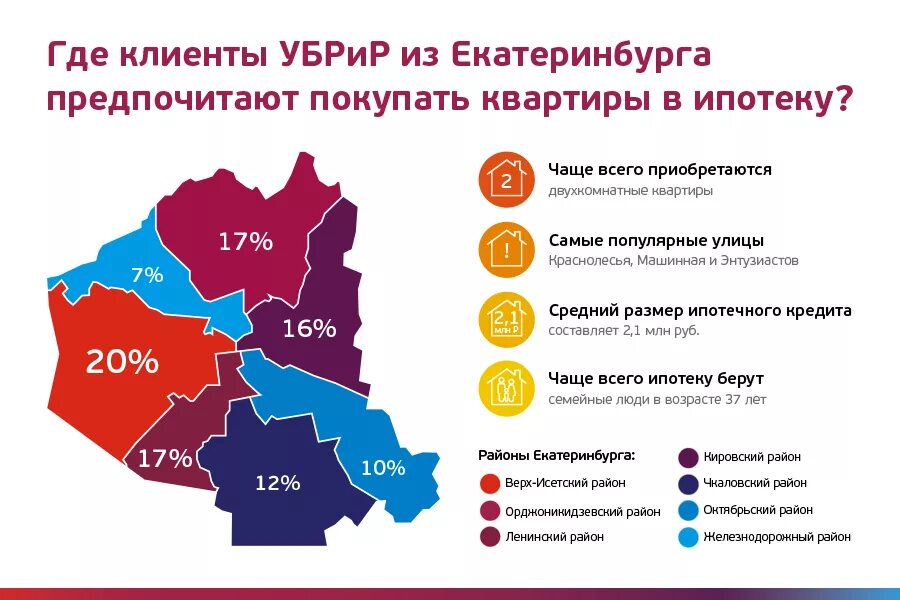 Где клиенты УБРиР из Екатеринбурга предпочитают покупать квартиры в ипотеку?

17%
7%
16%
20%
17%
12%
10%

2
Чаще всего приобретаются
двухкомнатные квартиры

!
Самые популярные улицы
Краснолесья, Машинная и Энтузиастов

2,1 млн ₽
Средний размер ипотечного кредита
составляет 2,1 млн руб.

Чаще всего ипотеку берут
семейные люди в возрасте 37 лет

Районы Екатеринбурга:
Верх-Исетский район
Орджоникидзевский район
Ленинский район
Кировский район
Чкаловский район
Октябрьский район
Железнодорожный район